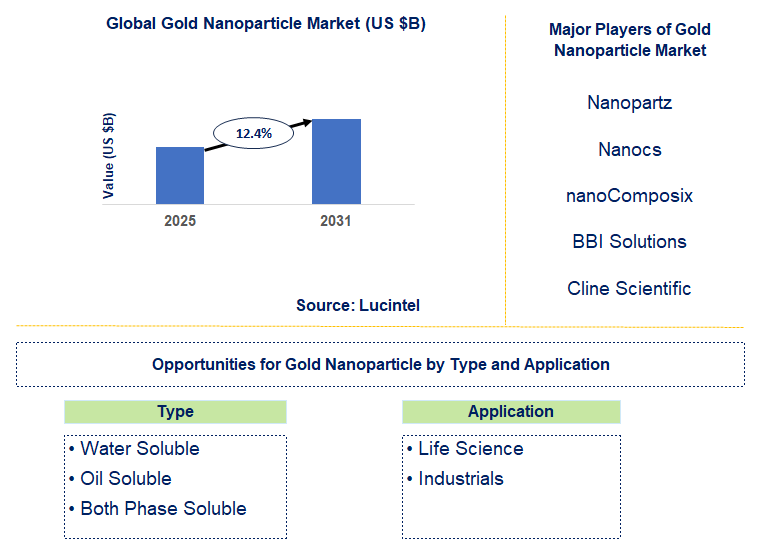 Global Gold Nanoparticle Market (US $B)

Value (US $B)

12.4%

2025

2031

Source: Lucintel

Major Players of Gold Nanoparticle Market

Nanopartz

Nanocs

nanoComposix

BBI Solutions

Cline Scientific

Opportunities for Gold Nanoparticle by Type and Application

Type

• Water Soluble
• Oil Soluble
• Both Phase Soluble

Application

• Life Science
• Industrials